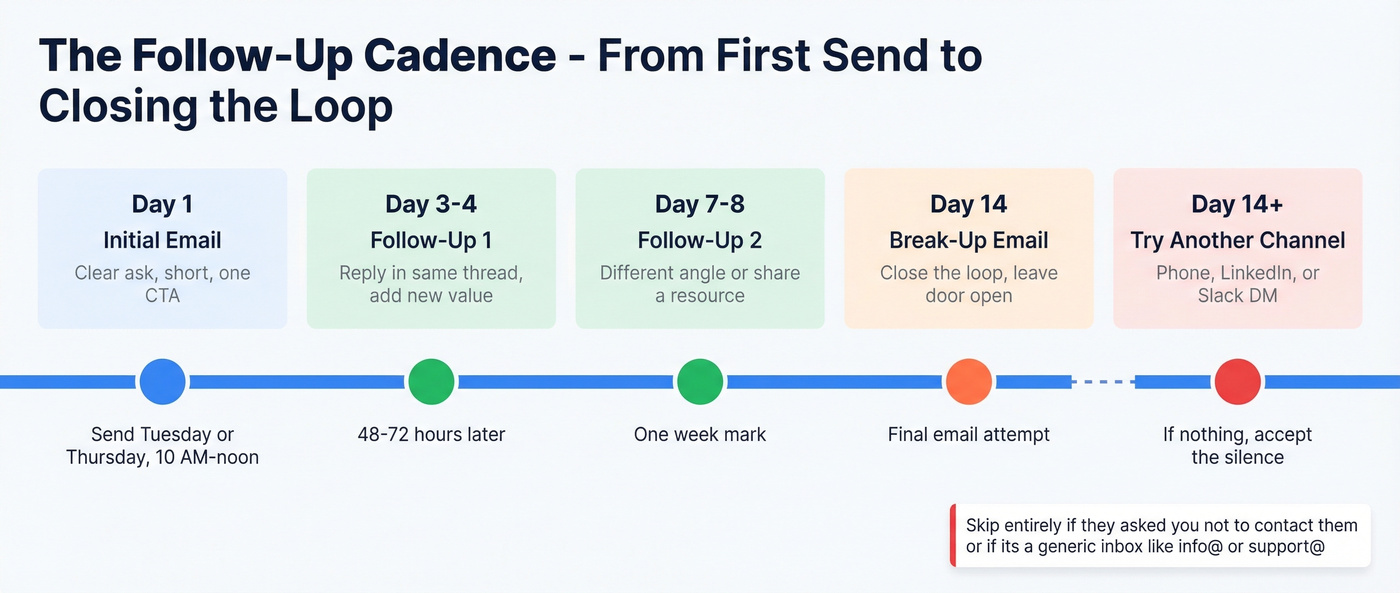 The Follow-Up Cadence - From First Send to Closing the Loop

Day 1
Initial Email
Clear ask, short, one CTA

Day 3-4
Follow-Up 1
Reply in same thread, add new value

Day 7-8
Follow-Up 2
Different angle or share a resource

Day 14
Break-Up Email
Close the loop, leave door open

Day 14+
Try Another Channel
Phone, LinkedIn, or Slack DM

Send Tuesday or Thursday, 10 AM-noon

48-72 hours later

One week mark

Final email attempt

If nothing, accept the silence

Skip entirely if they asked you not to contact them or if its a generic inbox like info@ or support@